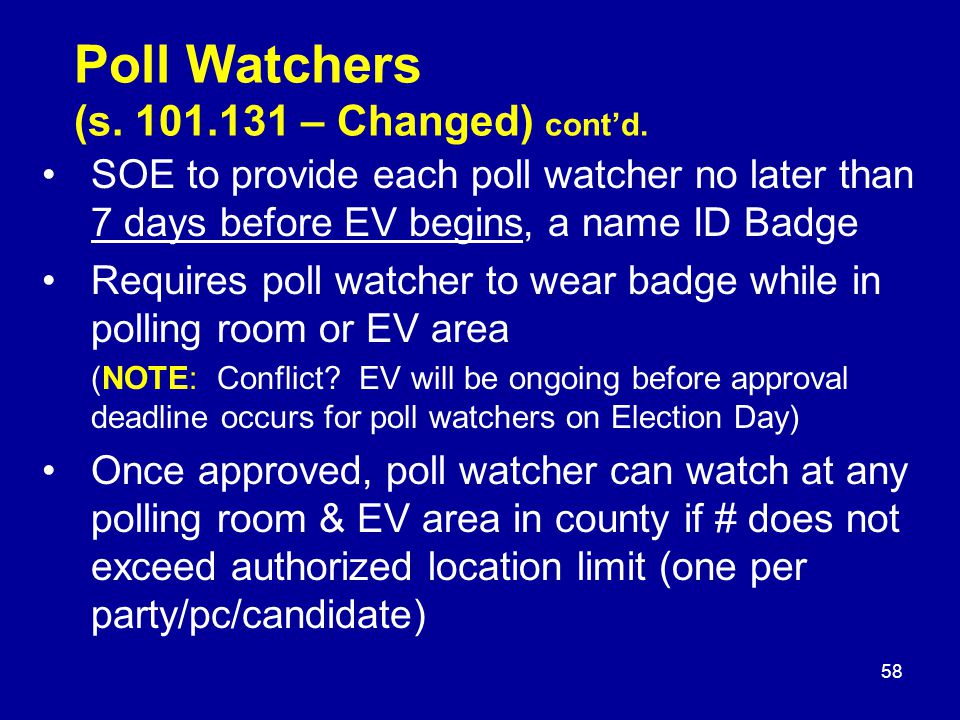 Poll Watchers
(s. 101.131 – Changed) cont'd.

• SOE to provide each poll watcher no later than 7 days before EV begins, a name ID Badge

• Requires poll watcher to wear badge while in polling room or EV area

(NOTE: Conflict? EV will be ongoing before approval deadline occurs for poll watchers on Election Day)

• Once approved, poll watcher can watch at any polling room & EV area in county if # does not exceed authorized location limit (one per party/pc/candidate)

58